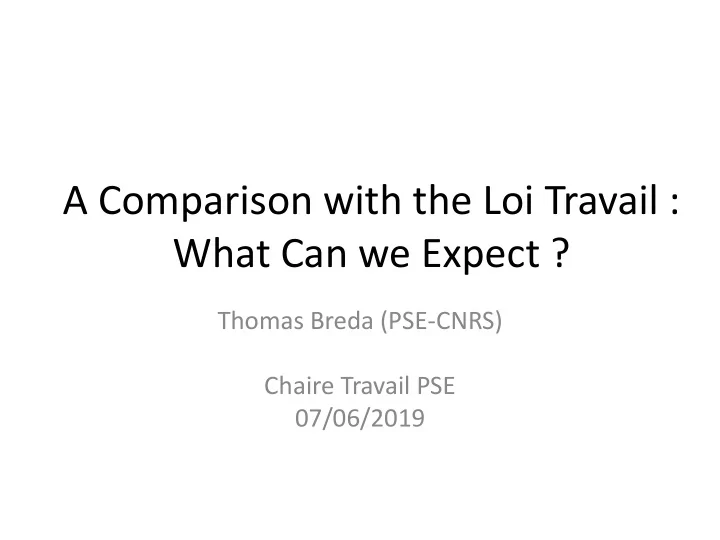 A Comparison with the Loi Travail : What Can we Expect ?

Thomas Breda (PSE-CNRS)

Chaire Travail PSE
07/06/2019